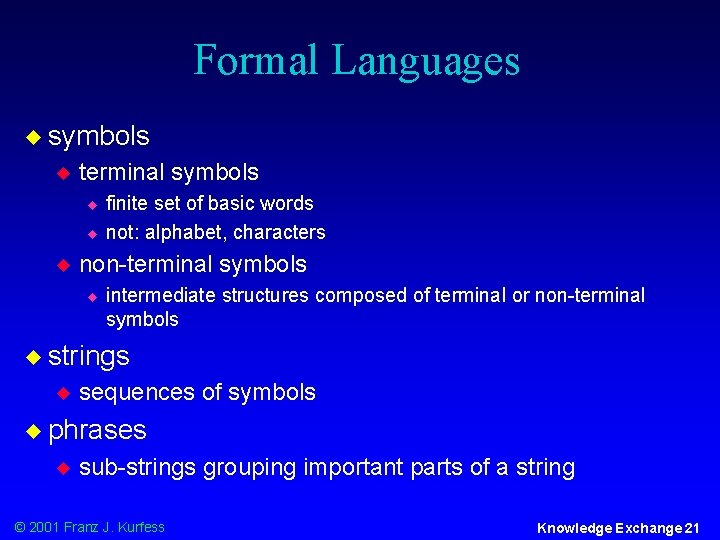 Formal Languages

symbols

terminal symbols

finite set of basic words

not: alphabet, characters

non-terminal symbols

intermediate structures composed of terminal or non-terminal symbols

strings

sequences of symbols

phrases

sub-strings grouping important parts of a string

© 2001 Franz J. Kurfess

Knowledge Exchange 21